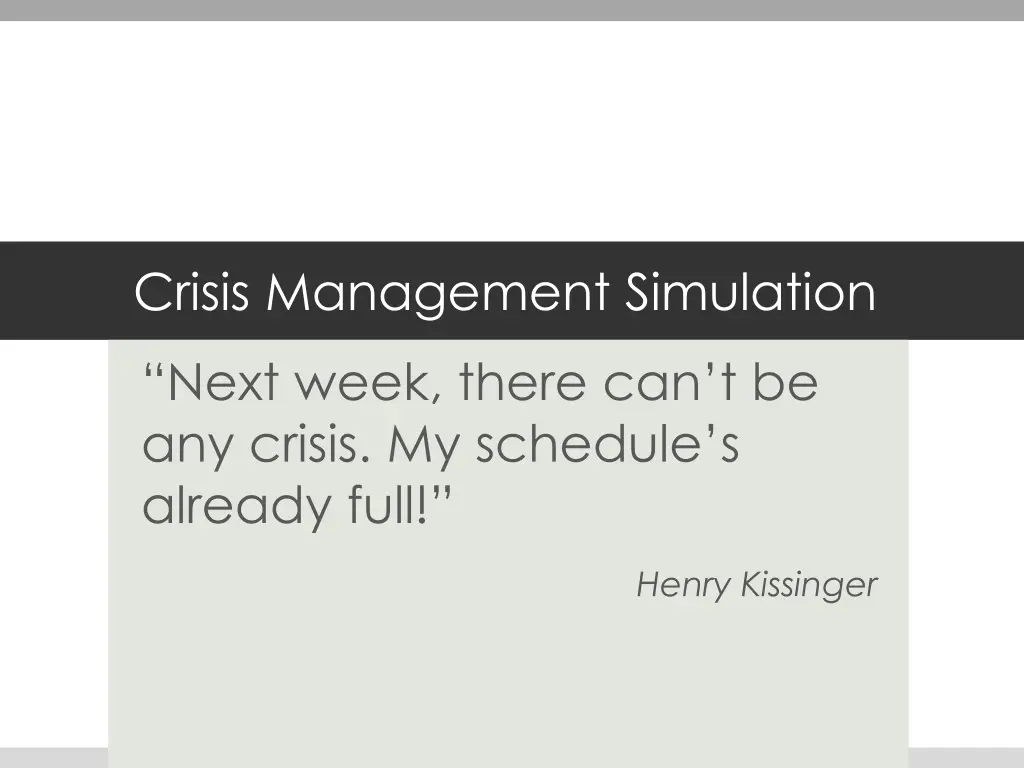 Crisis Management Simulation

“Next week, there can’t be any crisis. My schedule’s already full!”

Henry Kissinger